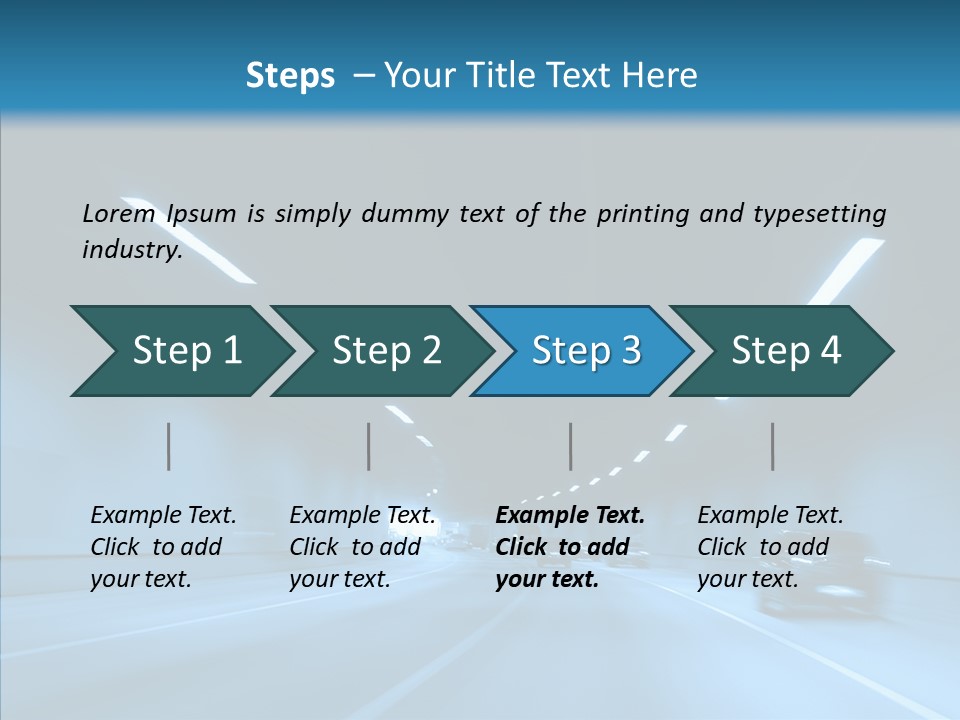 Steps – Your Title Text Here

Lorem Ipsum is simply dummy text of the printing and typesetting industry.

Step 1

Step 2

Step 3

Step 4

Example Text. Click to add your text.

Example Text. Click to add your text.

Example Text. Click to add your text.

Example Text. Click to add your text.